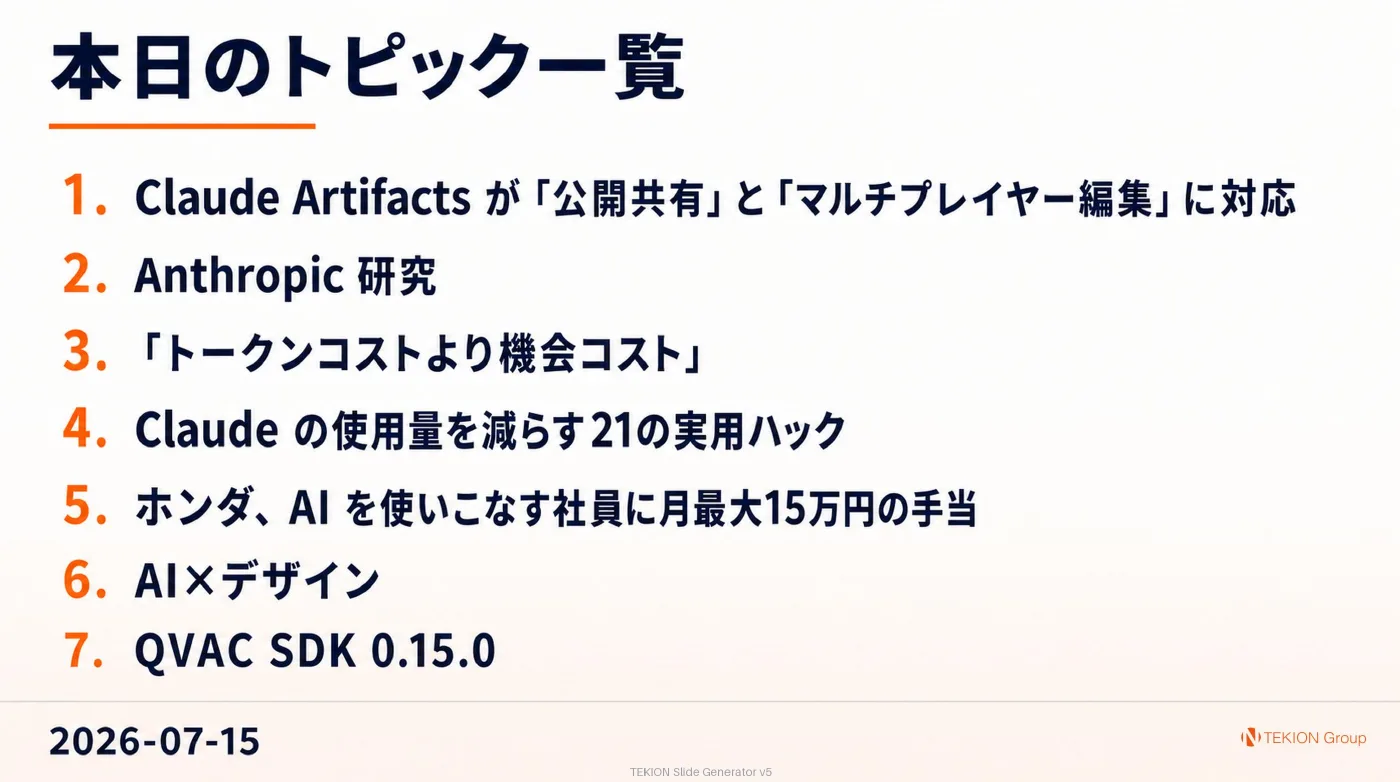 本日のトピック一覧

1. Claude Artifacts が「公開共有」と「マルチプレイヤー編集」に対応
2. Anthropic 研究
3. 「トークンコストより機会コスト」
4. Claude の使用量を減らす21の実用ハック
5. ホンダ、AI を使いこなす社員に月最大15万円の手当
6. AI×デザイン
7. QVAC SDK 0.15.0

2026-07-15

TEKION Group

TEKION Slide Generator v5